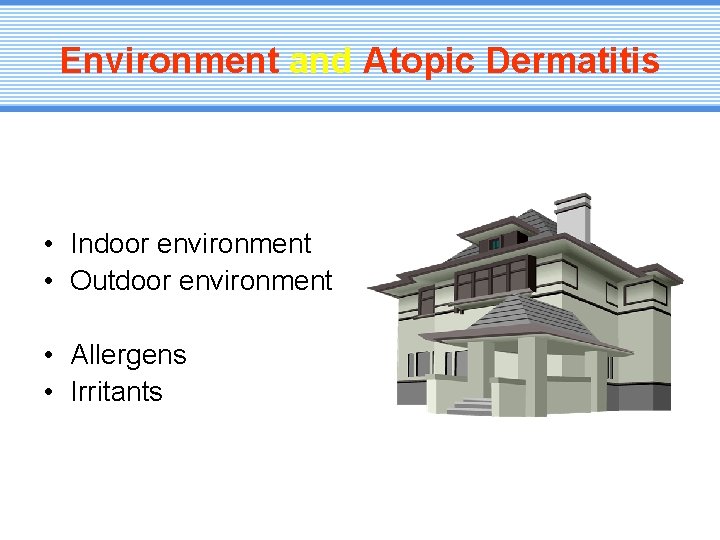 Environment and Atopic Dermatitis

• Indoor environment
• Outdoor environment

• Allergens
• Irritants